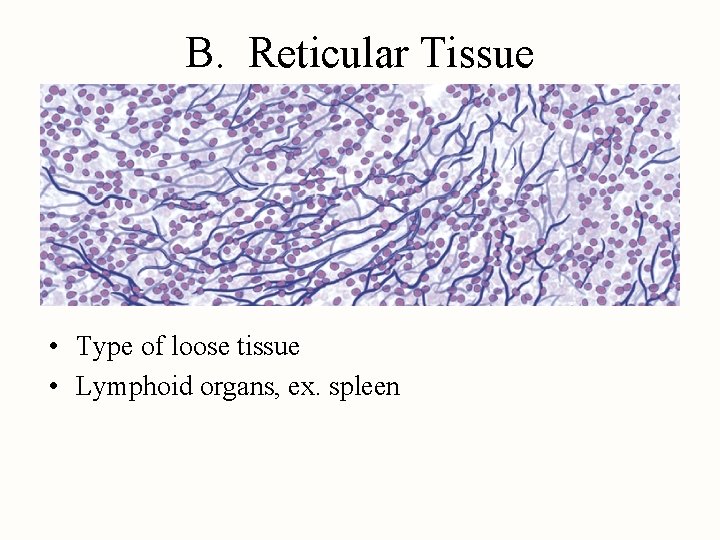 B. Reticular Tissue

• Type of loose tissue
• Lymphoid organs, ex. spleen